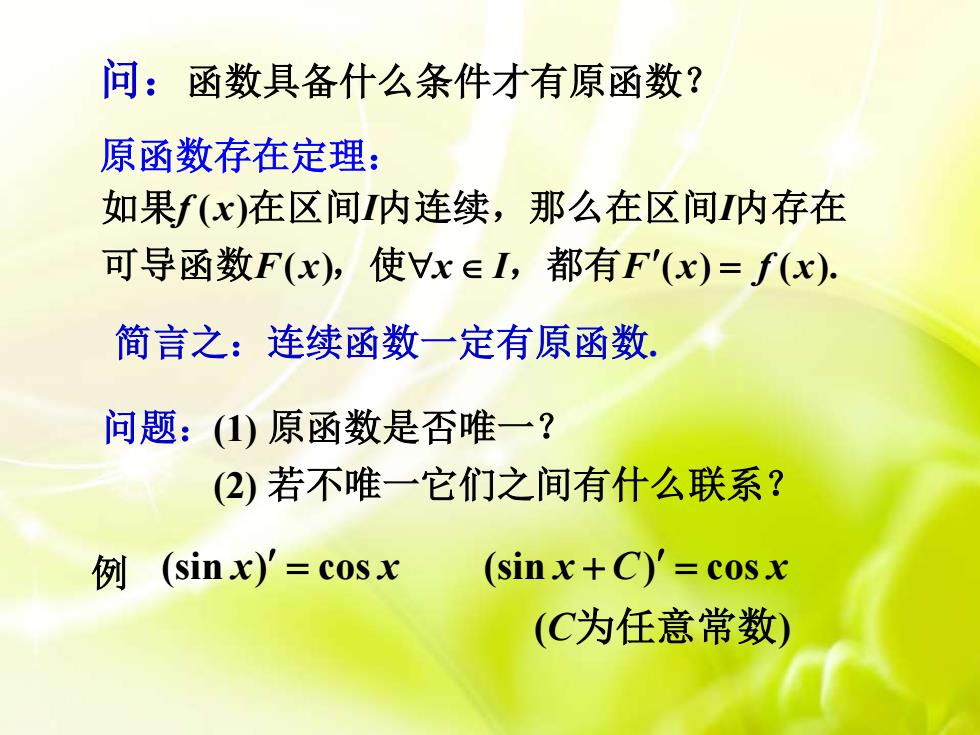 问：函数具备什么条件才有原函数？

原函数存在定理：

如果$f(x)$在区间$I$内连续，那么在区间$I$内存在可导函数$F(x)$，使$\forall x \in I$，都有$F'(x) = f(x)$.

简言之：连续函数一定有原函数.

问题：(1) 原函数是否唯一？

(2) 若不唯一它们之间有什么联系？

例 $(\sin x)' = \cos x$ $(\sin x + C)' = \cos x$

($C$为任意常数)